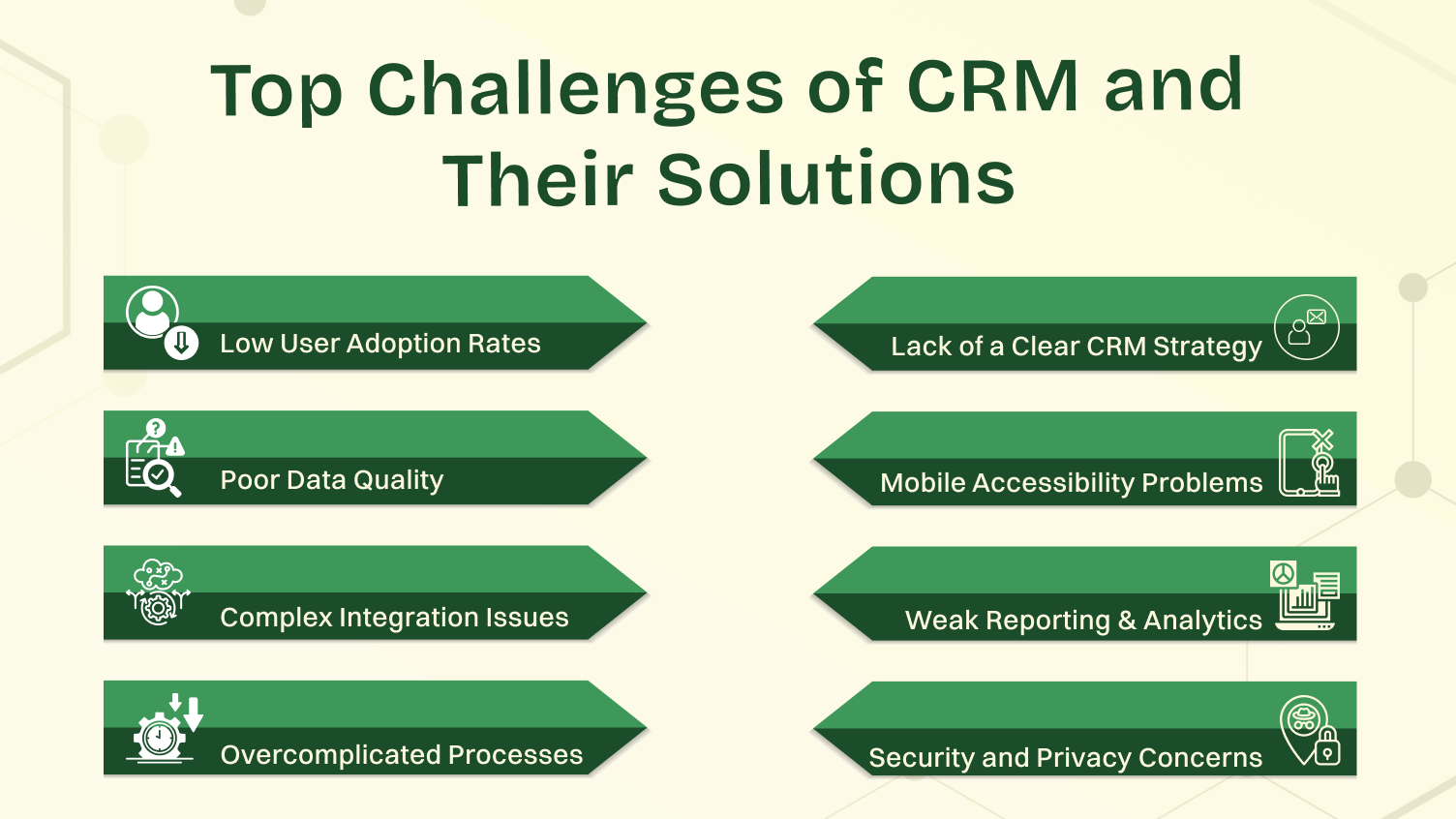 Top Challenges of CRM and Their Solutions

Low User Adoption Rates

Poor Data Quality

Complex Integration Issues

Overcomplicated Processes

Lack of a Clear CRM Strategy

Mobile Accessibility Problems

Weak Reporting & Analytics

Security and Privacy Concerns